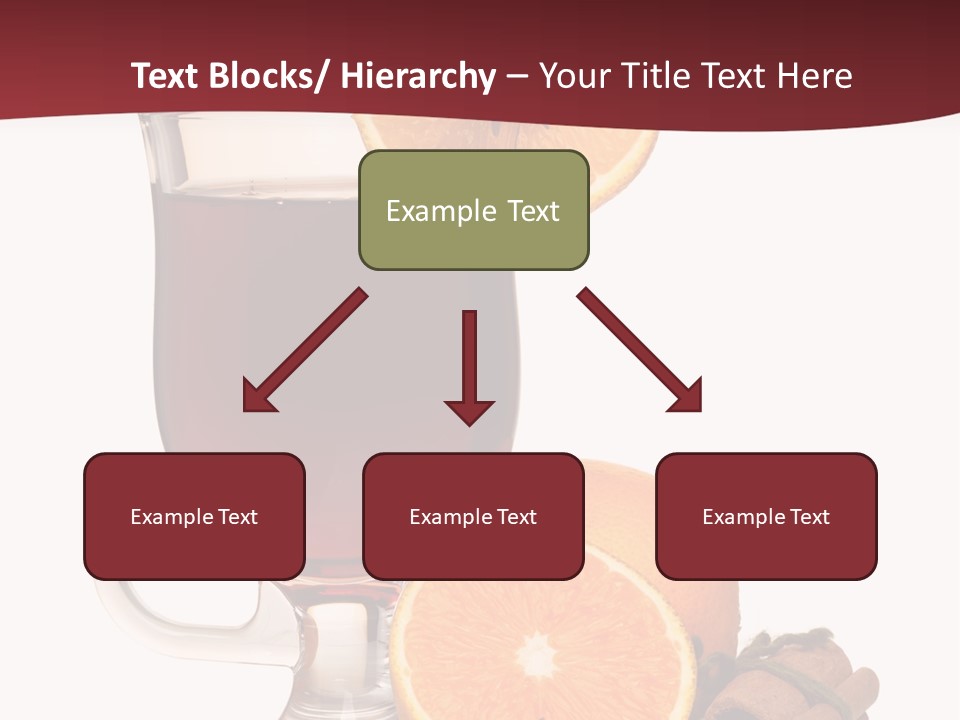 Text Blocks/ Hierarchy – Your Title Text Here

Example Text

Example Text

Example Text

Example Text